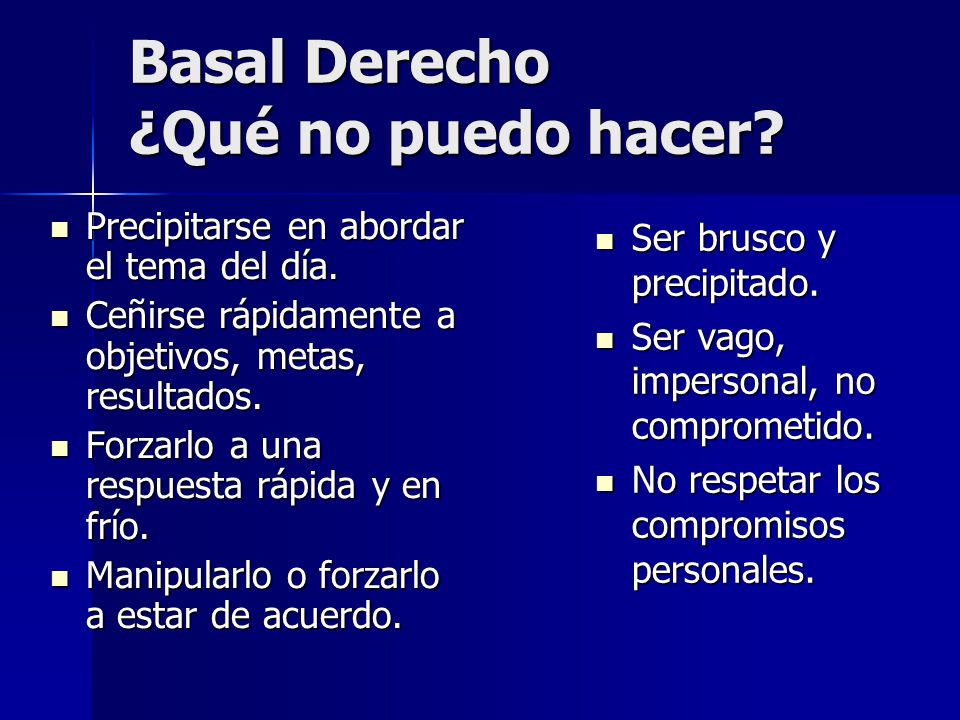 Basal Derecho
¿Qué no puedo hacer?

- Precipitarse en abordar el tema del día.
- Ceñirse rápidamente a objetivos, metas, resultados.
- Forzarlo a una respuesta rápida y en frío.
- Manipularlo o forzarlo a estar de acuerdo.

- Ser brusco y precipitado.
- Ser vago, impersonal, no comprometido.
- No respetar los compromisos personales.